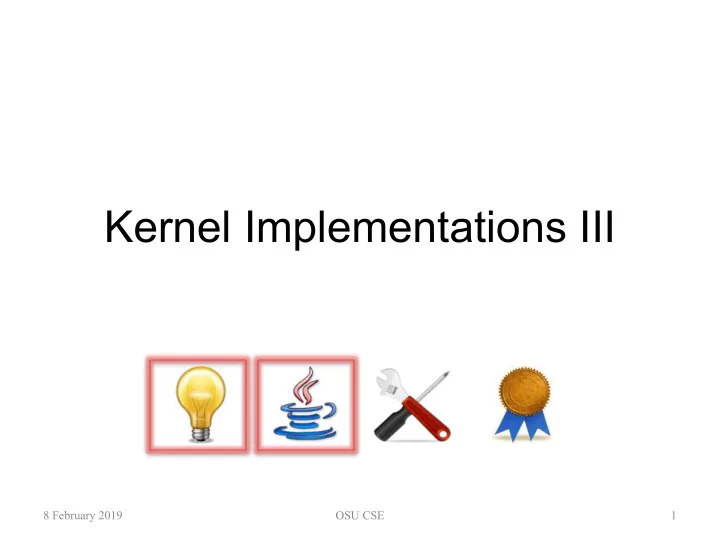 Kernel Implementations III

8 February 2019

OSU CSE

1